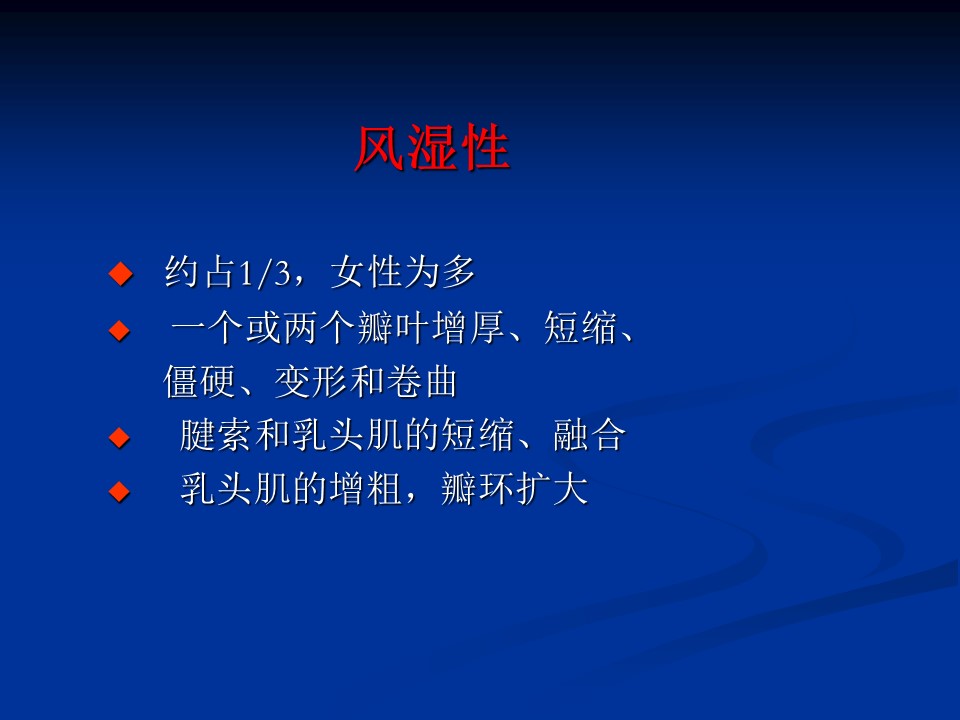 风湿性

◆ 约占1/3，女性为多
◆ 一个或两个瓣叶增厚、短缩、僵硬、变形和卷曲
◆ 腱索和乳头肌的短缩、融合
◆ 乳头肌的增粗，瓣环扩大